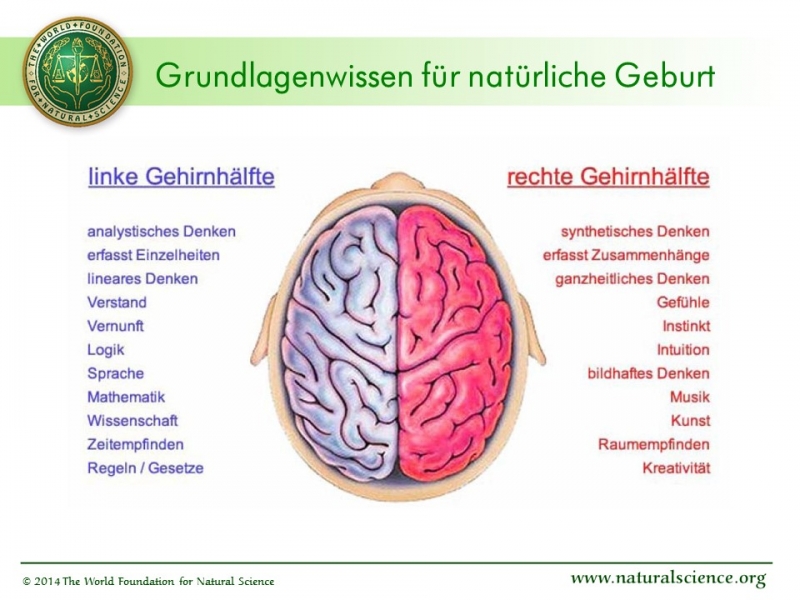 THE WORLD FOUNDATION FOR NATURAL SCIENCE

Grundlagenwissen für natürliche Geburt

linke Gehirnhälfte

analystisches Denken
erfasst Einzelheiten
lineares Denken
Verstand
Vernunft
Logik
Sprache
Mathematik
Wissenschaft
Zeitempfinden
Regeln / Gesetze

rechte Gehirnhälfte

synthetisches Denken
erfasst Zusammenhänge
ganzheitliches Denken
Gefühle
Instinkt
Intuition
bildhaftes Denken
Musik
Kunst
Raumempfinden
Kreativität

© 2014 The World Foundation for Natural Science

www.naturalscience.org